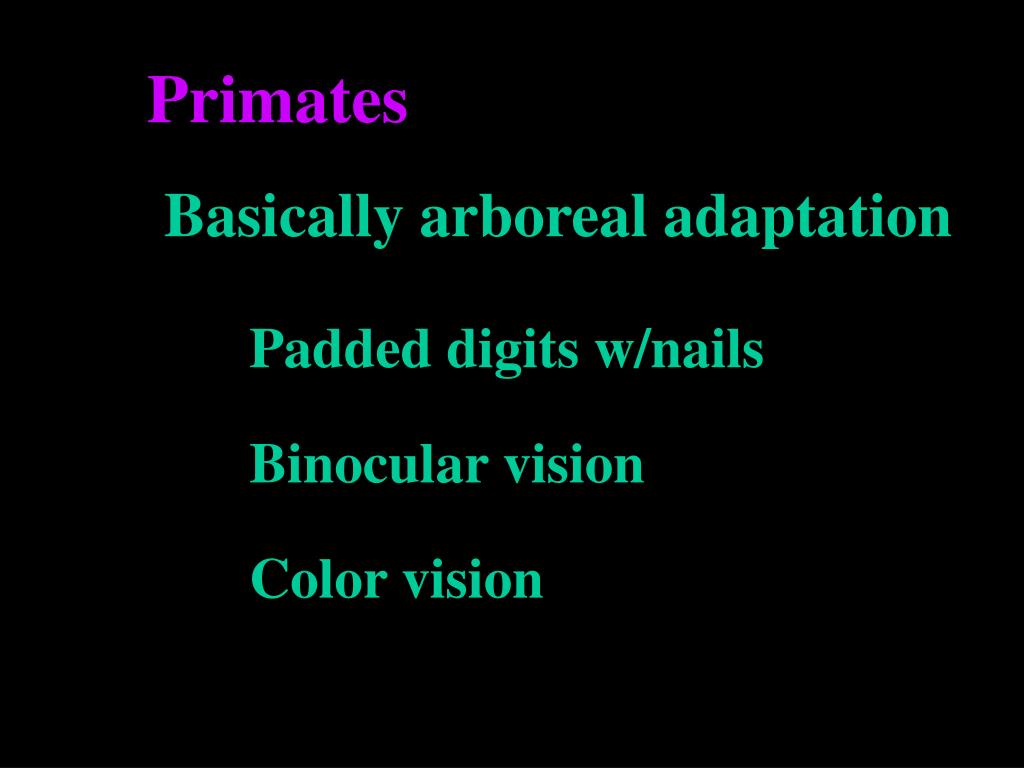 Primates

Basically arboreal adaptation

Padded digits w/nails

Binocular vision

Color vision